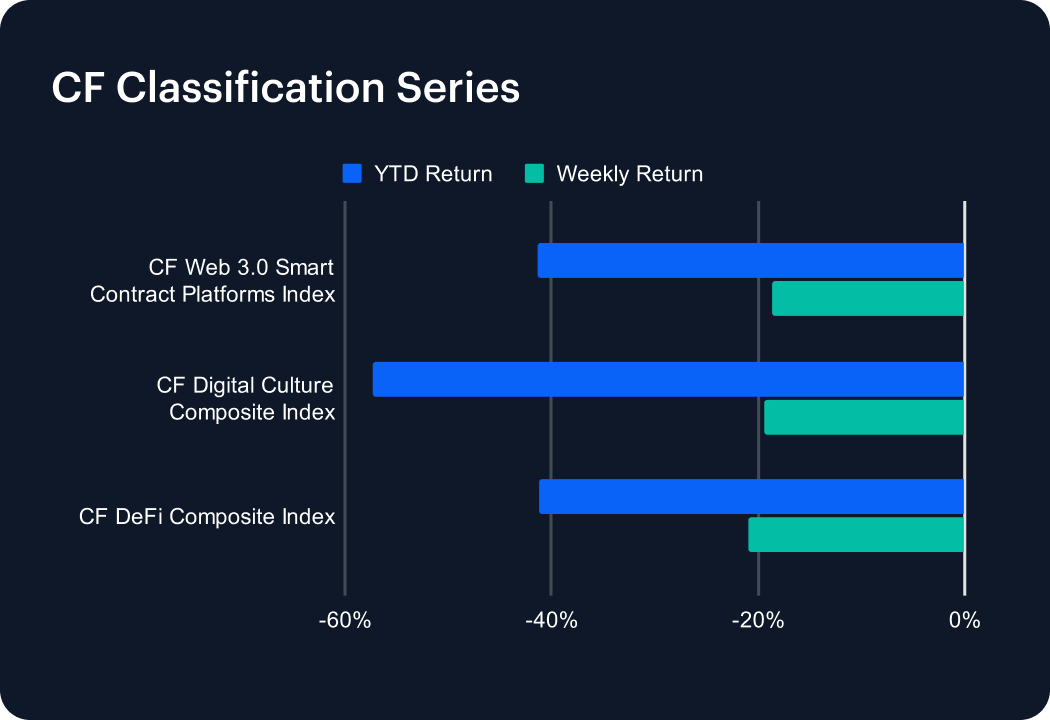 CF Classification Series

YTD Return
Weekly Return

CF Web 3.0 Smart Contract Platforms Index

CF Digital Culture Composite Index

CF DeFi Composite Index

-60%
-40%
-20%
0%